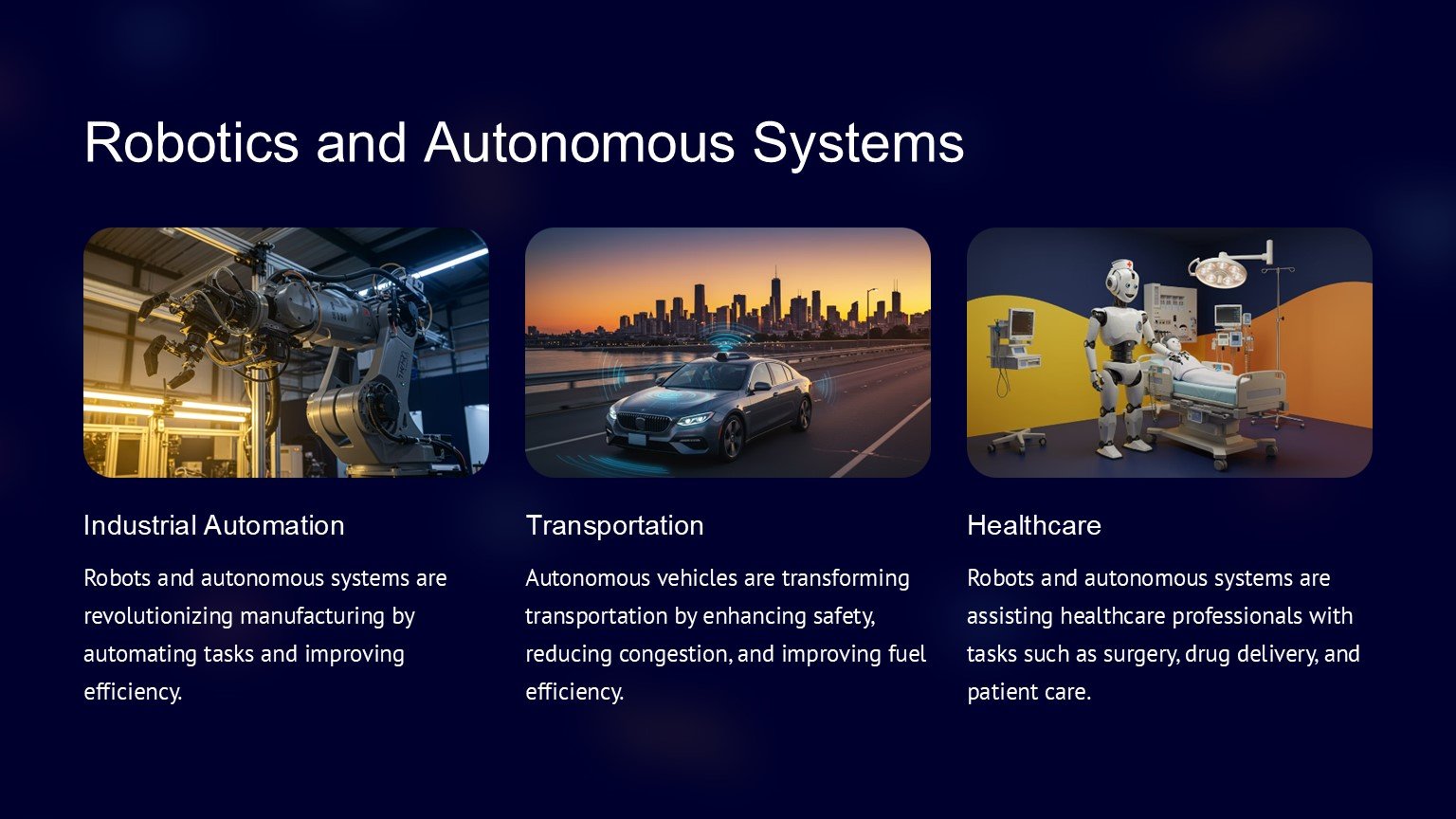 Robotics and Autonomous Systems

Industrial Automation

Robots and autonomous systems are revolutionizing manufacturing by automating tasks and improving efficiency.

Transportation

Autonomous vehicles are transforming transportation by enhancing safety, reducing congestion, and improving fuel efficiency.

Healthcare

Robots and autonomous systems are assisting healthcare professionals with tasks such as surgery, drug delivery, and patient care.